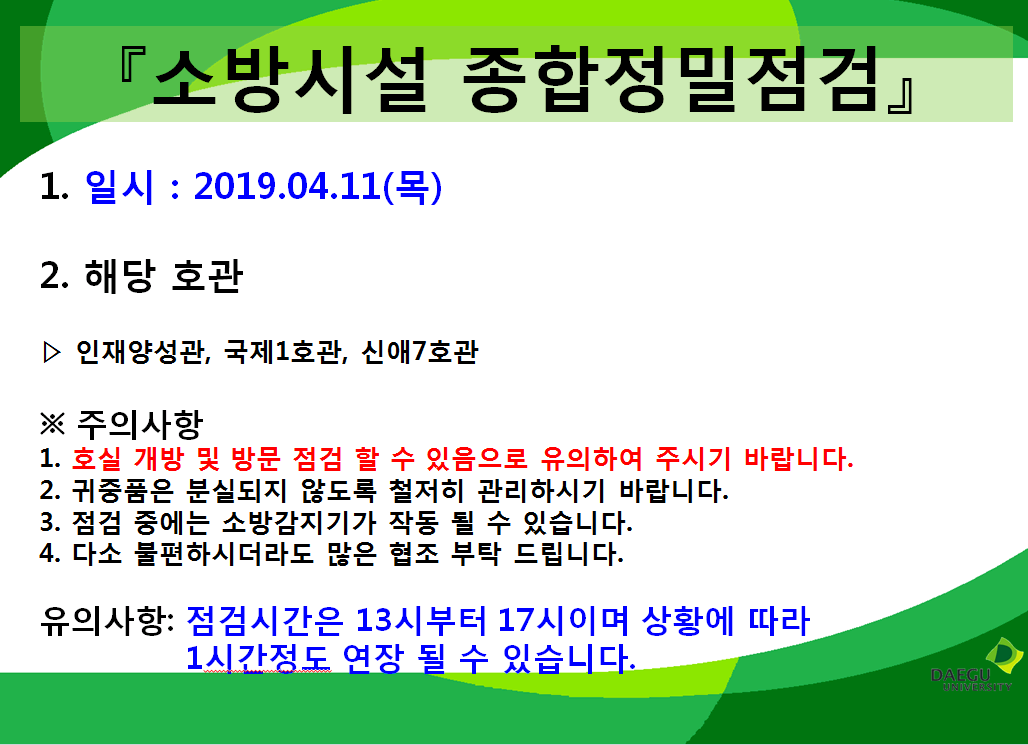 『소방시설 종합정밀점검』

1. 일시 : 2019.04.11(목)

2. 해당 호관

▷ 인재양성관, 국제1호관, 신애7호관

※ 주의사항
1. 호실 개방 및 방문 점검 할 수 있음으로 유의하여 주시기 바랍니다.
2. 귀중품은 분실되지 않도록 철저히 관리하시기 바랍니다.
3. 점검 중에는 소방감지기가 작동 될 수 있습니다.
4. 다소 불편하시더라도 많은 협조 부탁 드립니다.

유의사항: 점검시간은 13시부터 17시이며 상황에 따라 1시간정도 연장 될 수 있습니다.

DAEGU UNIVERSITY